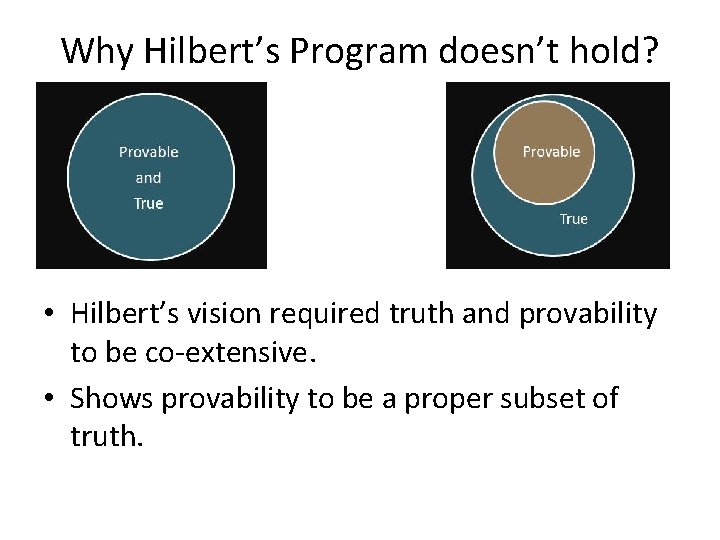 Why Hilbert’s Program doesn’t hold?

Provable
and
True

Provable

True

• Hilbert’s vision required truth and provability to be co-extensive.

• Shows provability to be a proper subset of truth.